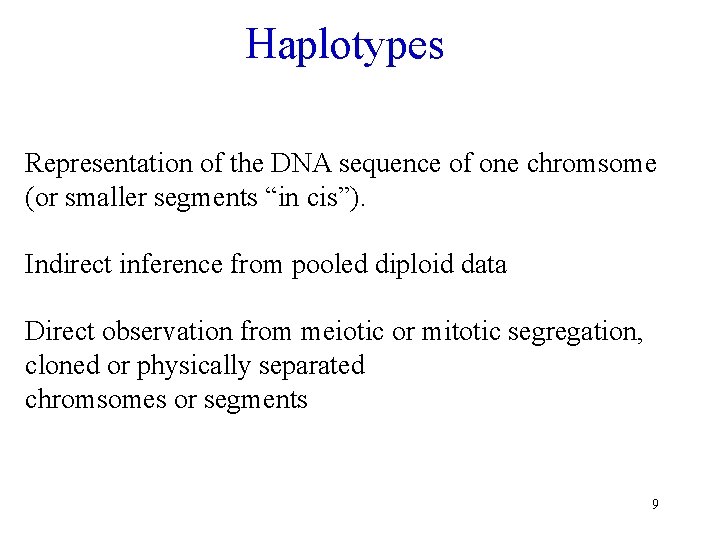 Haplotypes

Representation of the DNA sequence of one chromsome (or smaller segments “in cis”).

Indirect inference from pooled diploid data

Direct observation from meiotic or mitotic segregation, cloned or physically separated chromsomes or segments

9